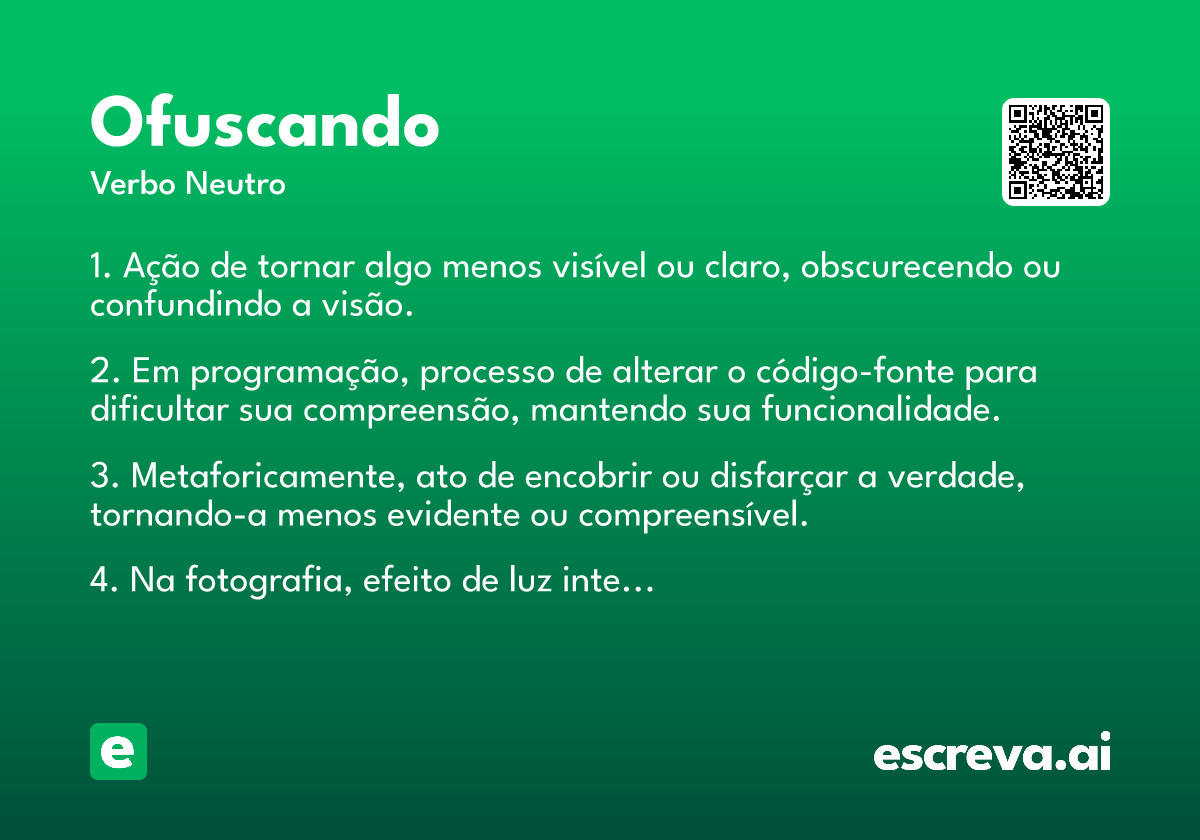 Ofuscando
Verbo Neutro

1. Ação de tornar algo menos visível ou claro, obscurecendo ou confundindo a visão.

2. Em programação, processo de alterar o código-fonte para dificultar sua compreensão, mantendo sua funcionalidade.

3. Metaforicamente, ato de encobrir ou disfarçar a verdade, tornando-a menos evidente ou compreensível.

4. Na fotografia, efeito de luz inte...

e

escreva.ai